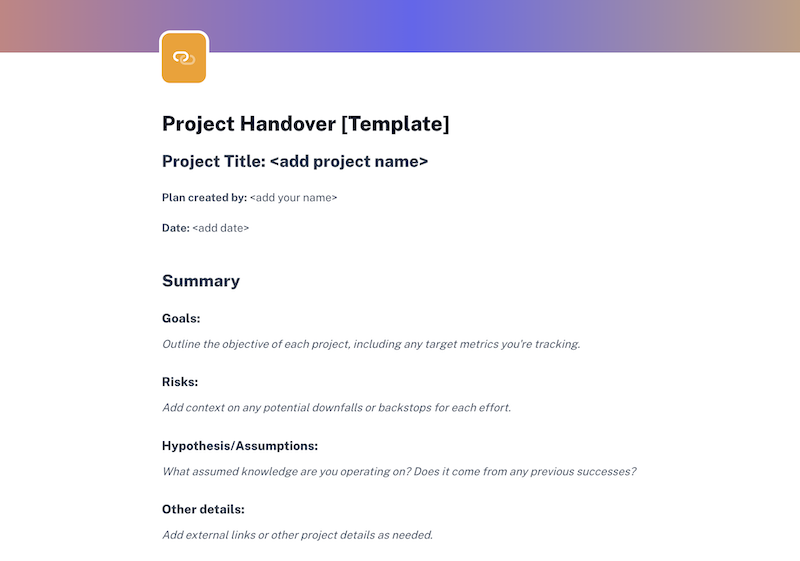 Project Handover [Template]

Project Title: <add project name>

Plan created by: <add your name>

Date: <add date>

Summary

Goals:

Outline the objective of each project, including any target metrics you're tracking.

Risks:

Add context on any potential downfalls or backstops for each effort.

Hypothesis/Assumptions:

What assumed knowledge are you operating on? Does it come from any previous successes?

Other details:

Add external links or other project details as needed.